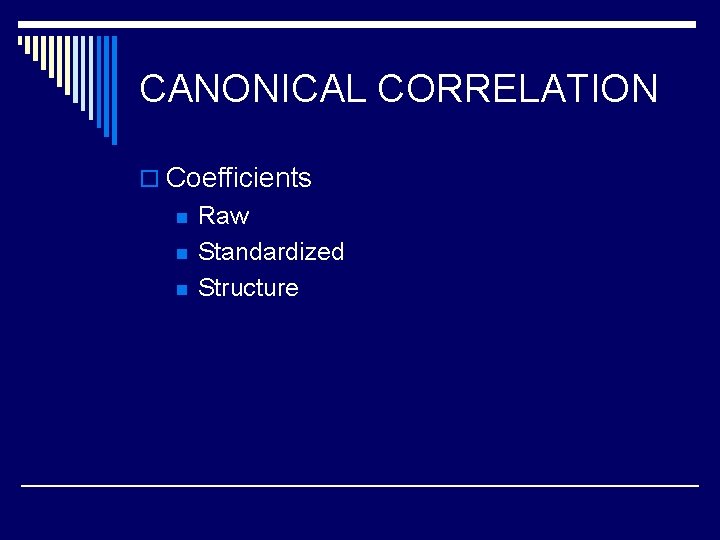 CANONICAL CORRELATION

Coefficients
Raw
Standardized
Structure